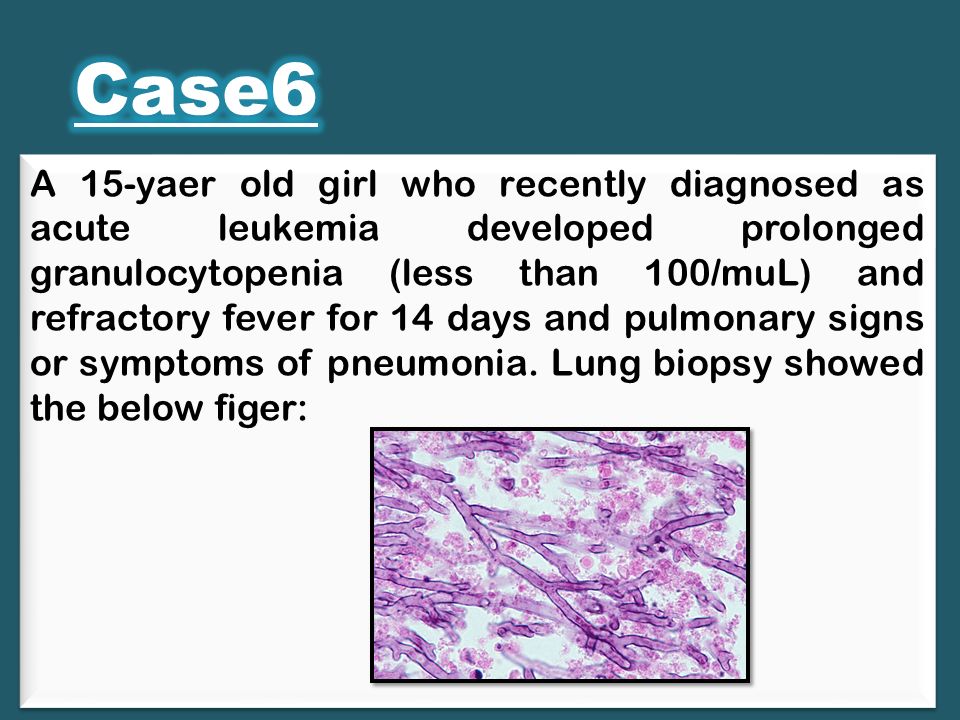 Case6

A 15-yaer old girl who recently diagnosed as acute leukemia developed prolonged granulocytopenia (less than 100/muL) and refractory fever for 14 days and pulmonary signs or symptoms of pneumonia. Lung biopsy showed the below figer: